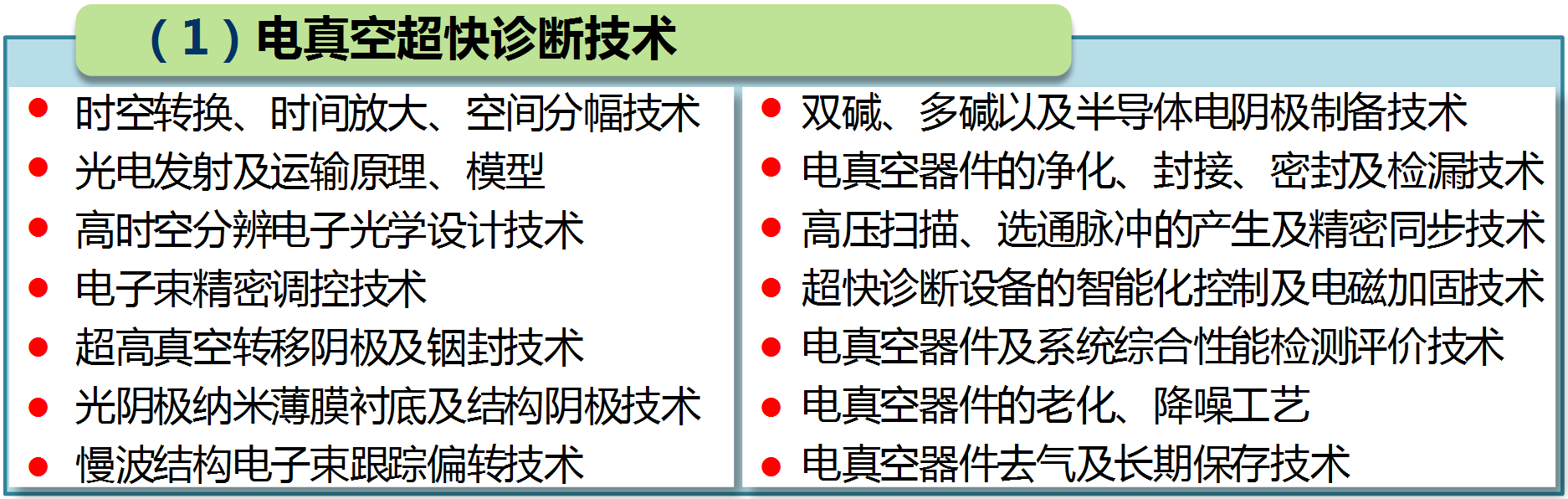 （1）电真空超快诊断技术

- 时空转换、时间放大、空间分幅技术
- 光电发射及运输原理、模型
- 高时空分辨电子光学设计技术
- 电子束精密调控技术
- 超高真空转移阴极及铟封技术
- 光阴极纳米薄膜衬底及结构阴极技术
- 慢波结构电子束跟踪偏转技术

- 双碱、多碱以及半导体电阴极制备技术
- 电真空器件的净化、封接、密封及检漏技术
- 高压扫描、选通脉冲的产生及精密同步技术
- 超快诊断设备的智能化控制及电磁加固技术
- 电真空器件及系统综合性能检测评价技术
- 电真空器件的老化、降噪工艺
- 电真空器件去气及长期保存技术